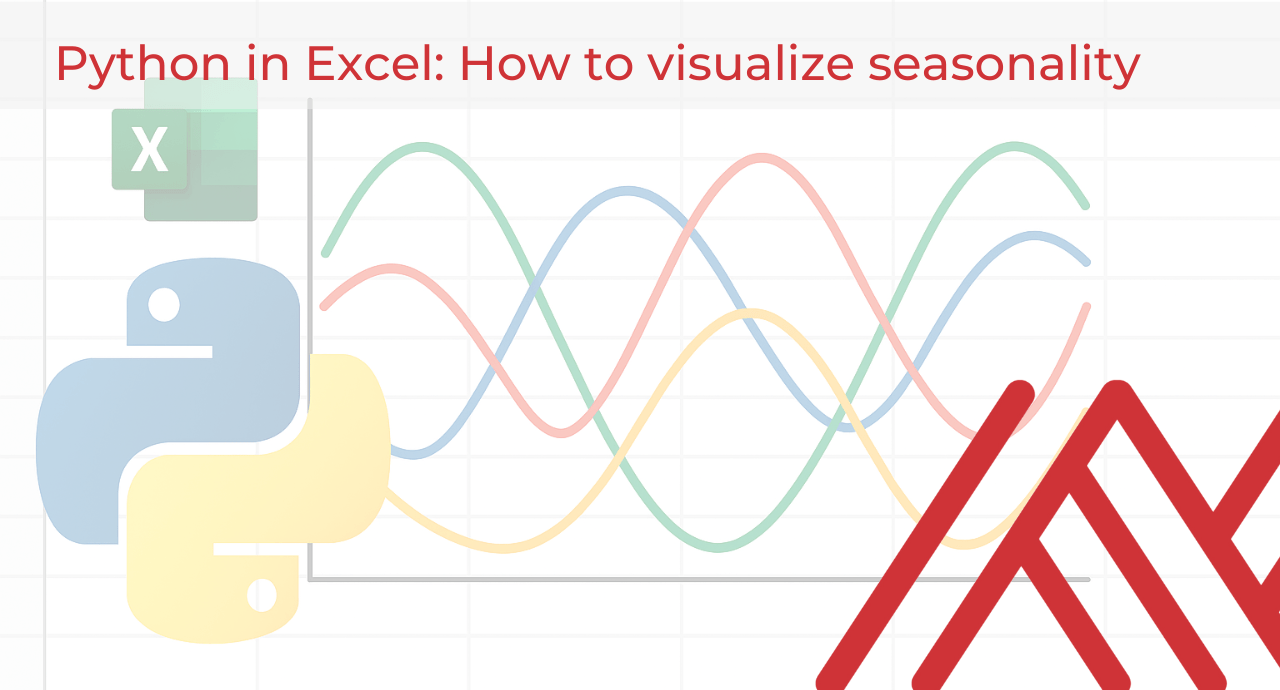 Python in Excel: How to visualize seasonality

X